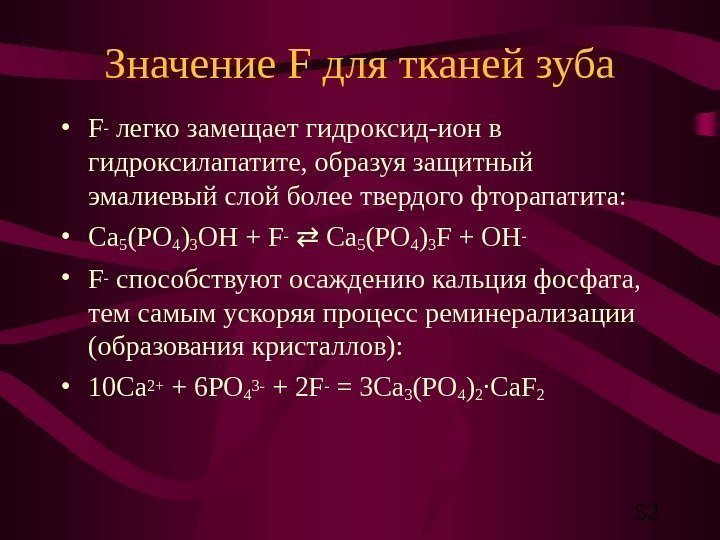 Значение F для тканей зуба

• $F^-$ легко замещает гидроксид-ион в гидроксилапатите, образуя защитный эмалиевый слой более твердого фторапатита:

• $Ca_5(PO_4)_3OH + F^- \rightleftarrows Ca_5(PO_4)_3F + OH^-$

• $F^-$ способствуют осаждению кальция фосфата, тем самым ускоряя процесс реминерализации (образования кристаллов):

• $10Ca^{2+} + 6PO_4^{3-} + 2F^- = 3Ca_3(PO_4)_2 \cdot CaF_2$

52